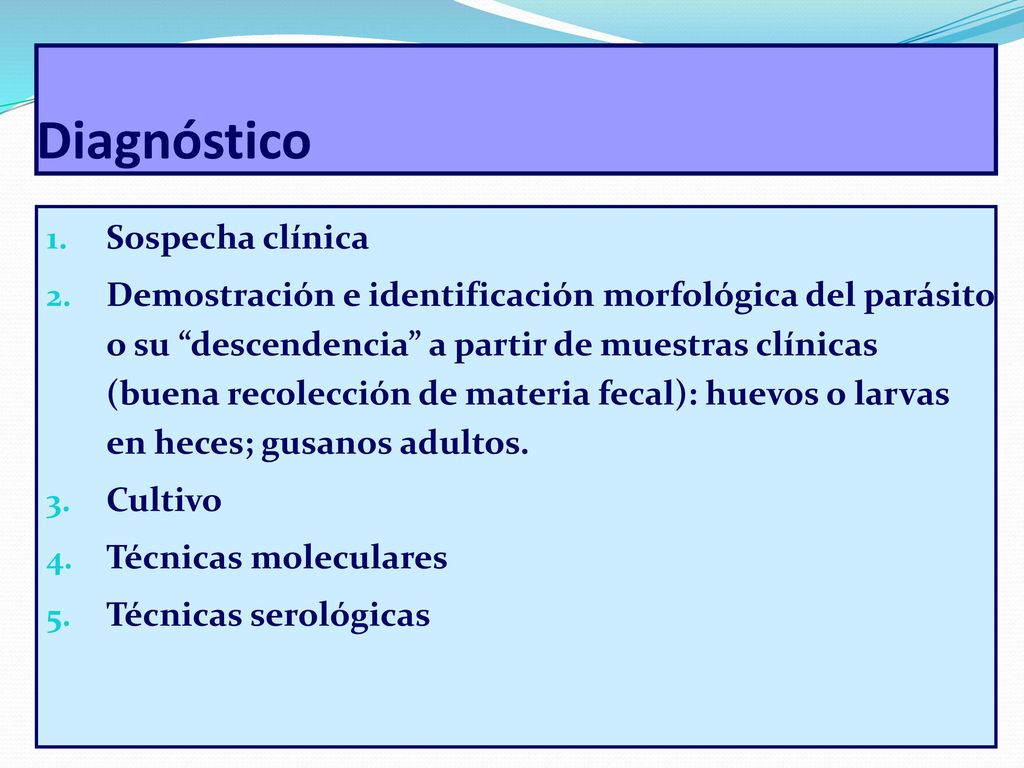 Diagnóstico

1. Sospecha clínica
2. Demostración e identificación morfológica del parásito o su “descendencia” a partir de muestras clínicas (buena recolección de materia fecal): huevos o larvas en heces; gusanos adultos.
3. Cultivo
4. Técnicas moleculares
5. Técnicas serológicas